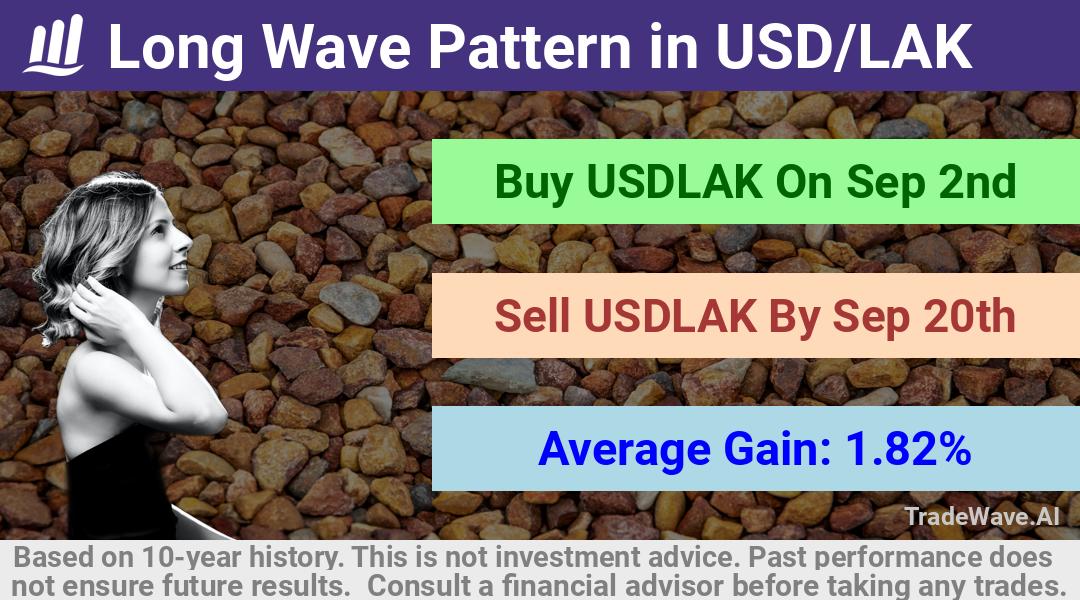 Long Wave Pattern in USD/LAK

Buy USDLAK On Sep 2nd

Sell USDLAK By Sep 20th

Average Gain: 1.82%

TradeWave.AI

Based on 10-year history. This is not investment advice. Past performance does not ensure future results. Consult a financial advisor before taking any trades.